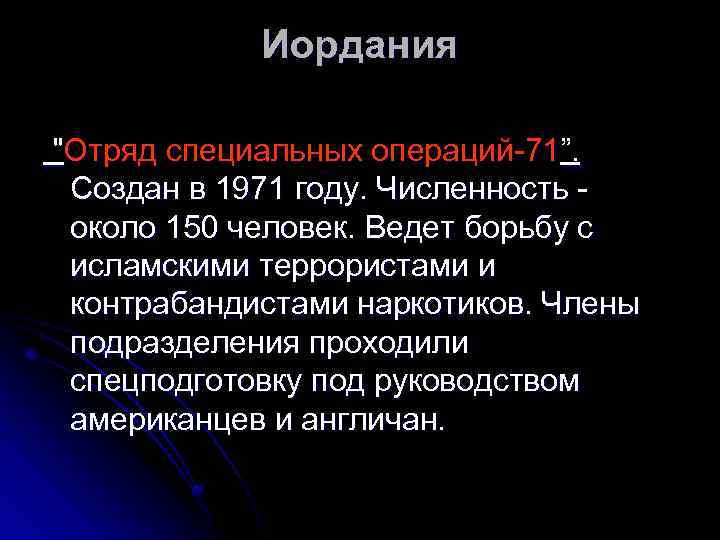 Иордания

"Отряд специальных операций-71". Создан в 1971 году. Численность - около 150 человек. Ведет борьбу с исламскими террористами и контрабандистами наркотиков. Члены подразделения проходили спецподготовку под руководством американцев и англичан.